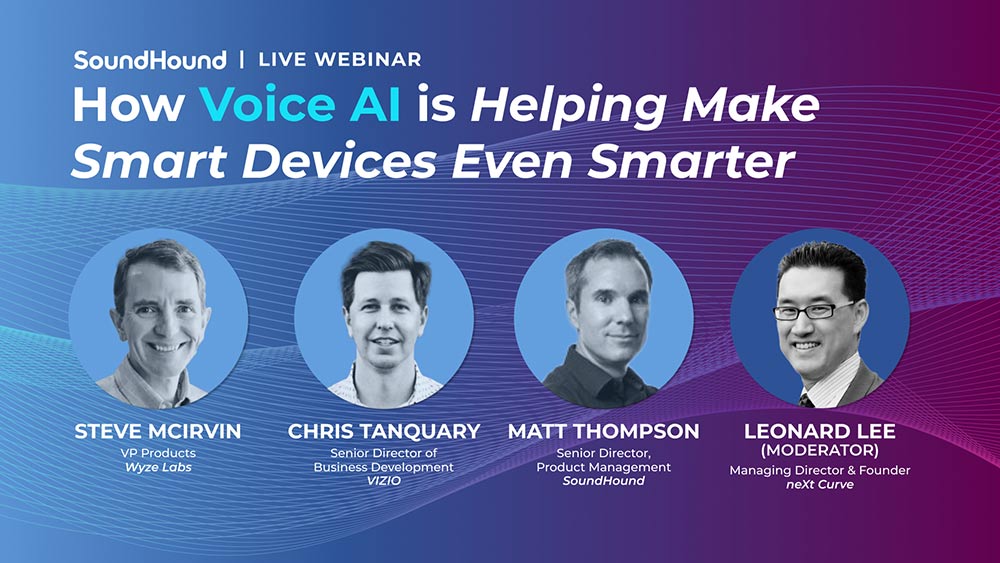 SoundHound | LIVE WEBINAR

How Voice AI is Helping Make Smart Devices Even Smarter

STEVE MCIRVIN
VP Products
Wyze Labs

CHRIS TANQUARY
Senior Director of Business Development
VIZIO

MATT THOMPSON
Senior Director, Product Management
SoundHound

LEONARD LEE
(MODERATOR)
Managing Director & Founder
neXt Curve